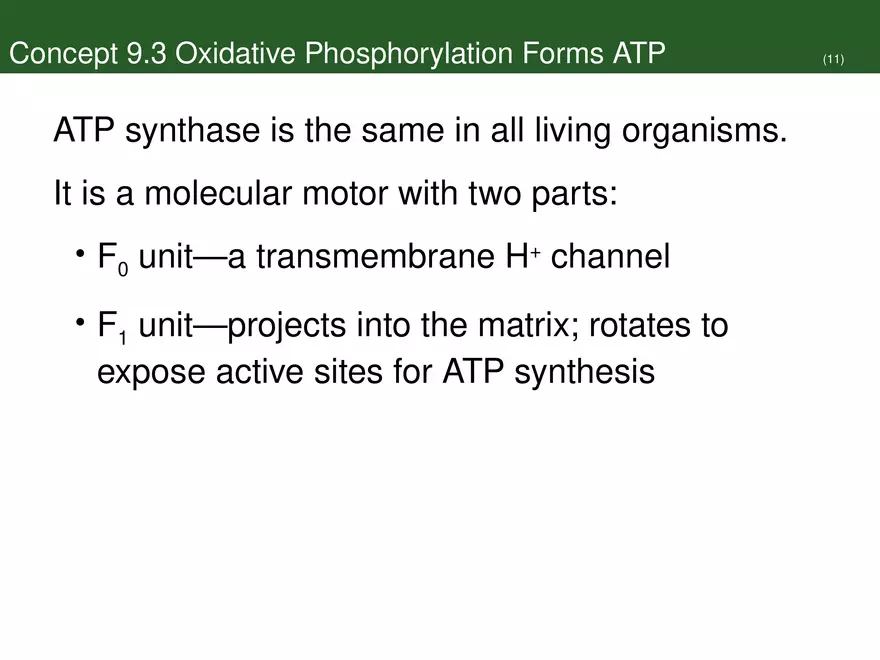 Concept 9.3 Oxidative Phosphorylation Forms ATP (11)

ATP synthase is the same in all living organisms.

It is a molecular motor with two parts:

• $F_0$ unit—a transmembrane $H^+$ channel

• $F_1$ unit—projects into the matrix; rotates to expose active sites for ATP synthesis